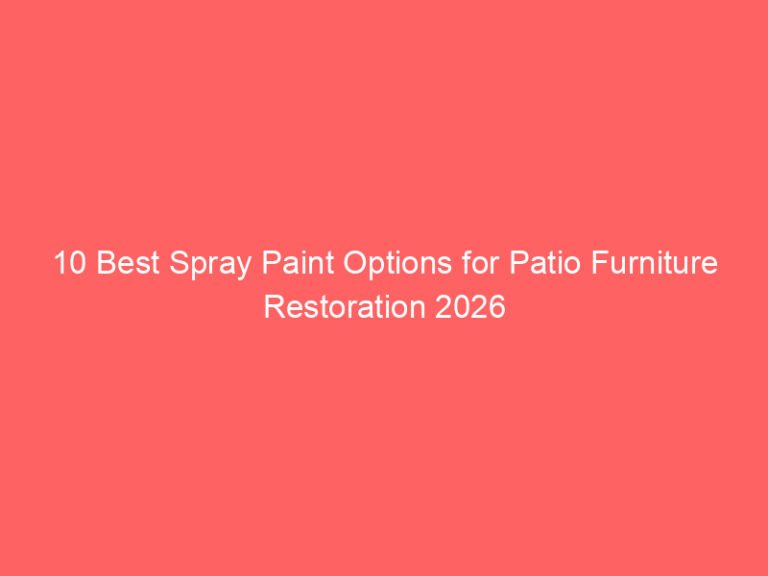 10 Best Spray Paint Options for Patio Furniture Restoration 2026